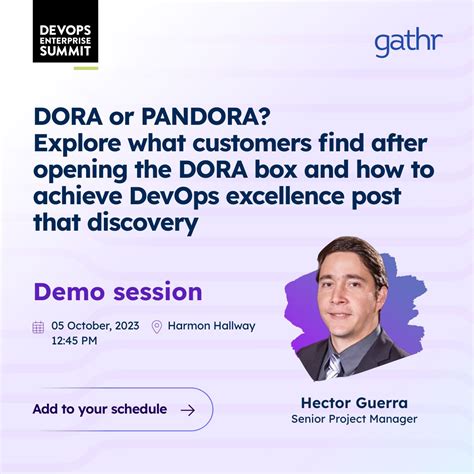 DEVOPS
ENTERPRISE
SUMMIT

gathr

DORA or PANDORA?
Explore what customers find after opening the DORA box and how to achieve DevOps excellence post that discovery

Demo session

05 October, 2023
12:45 PM

Harmon Hallway

Add to your schedule →

Hector Guerra
Senior Project Manager